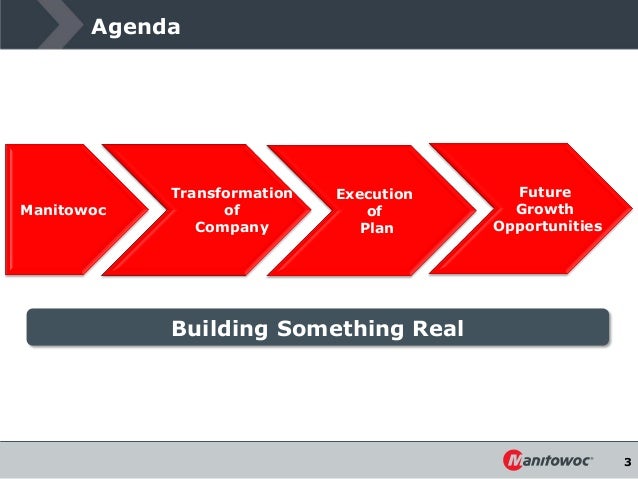 Agenda

Manitowoc

Transformation of Company

Execution of Plan

Future Growth Opportunities

Building Something Real

Manitowoc

3